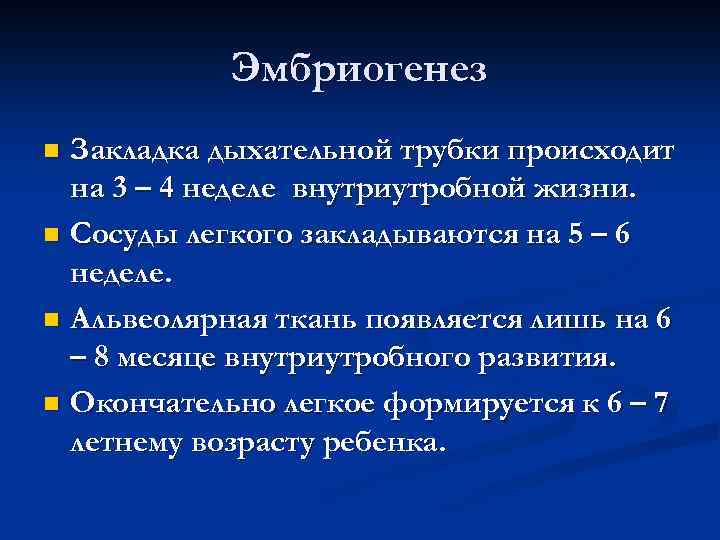 Эмбриогенез

Закладка дыхательной трубки происходит на 3 – 4 неделе внутриутробной жизни.

Сосуды легкого закладываются на 5 – 6 неделе.

Альвеолярная ткань появляется лишь на 6 – 8 месяце внутриутробного развития.

Окончательно легкое формируется к 6 – 7 летнему возрасту ребенка.